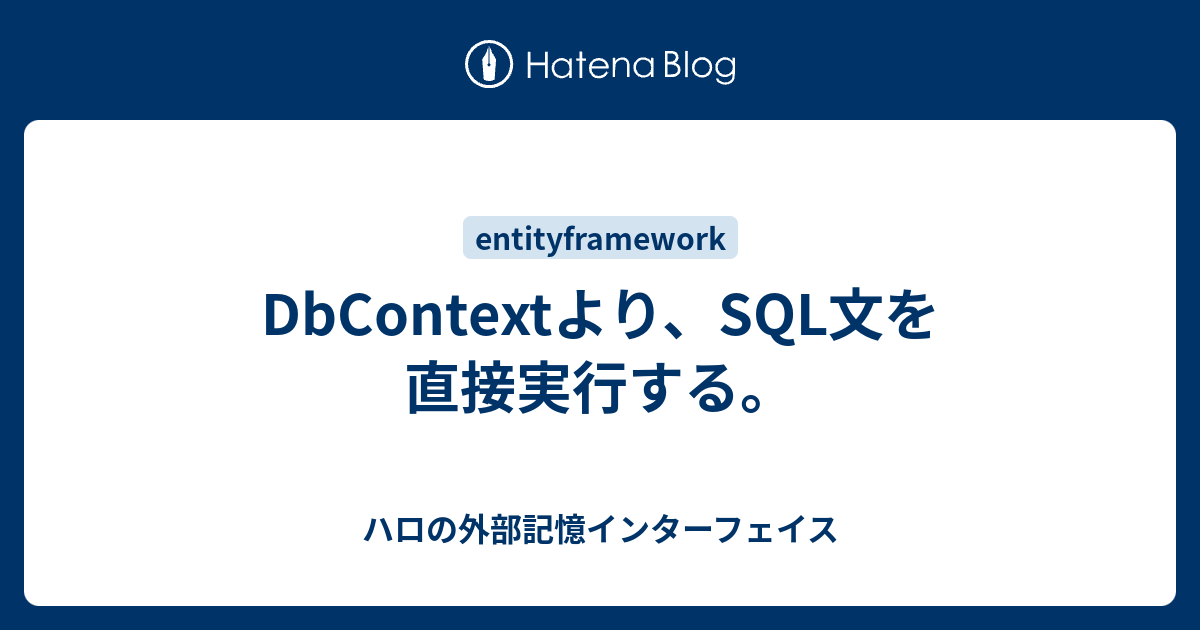 Hatena Blog

entityframework

DbContextより、SQL文を直接実行する。

ハロの外部記憶インターフェイス